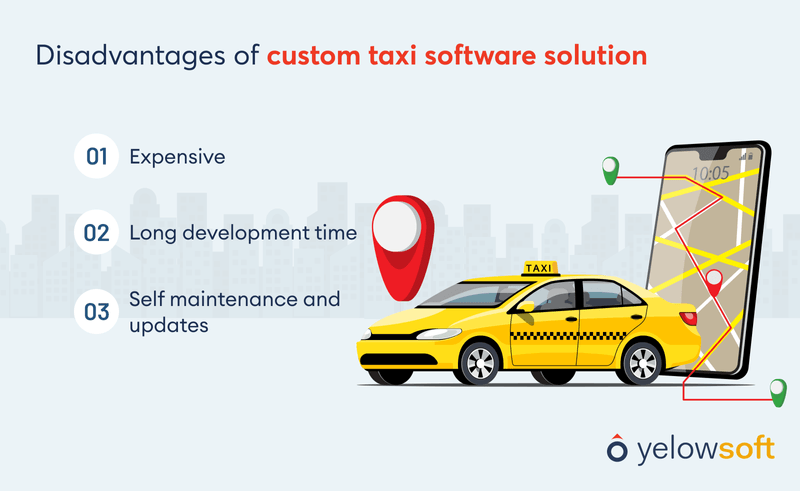 Disadvantages of custom taxi software solution

01 Expensive

02 Long development time

03 Self maintenance and updates

10:05

TAXI

yelowsoft